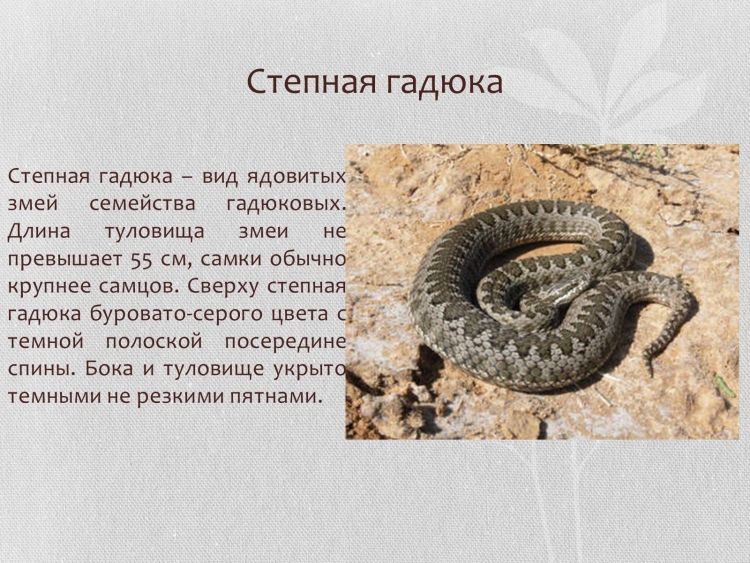 Степная гадюка

Степная гадюка – вид ядовитых змей семейства гадюковых. Длина туловища змеи не превышает 55 см, самки обычно крупнее самцов. Сверху степная гадюка буровато-серого цвета с темной полоской посередине спины. Бока и туловище укрыто темными не резкими пятнами.